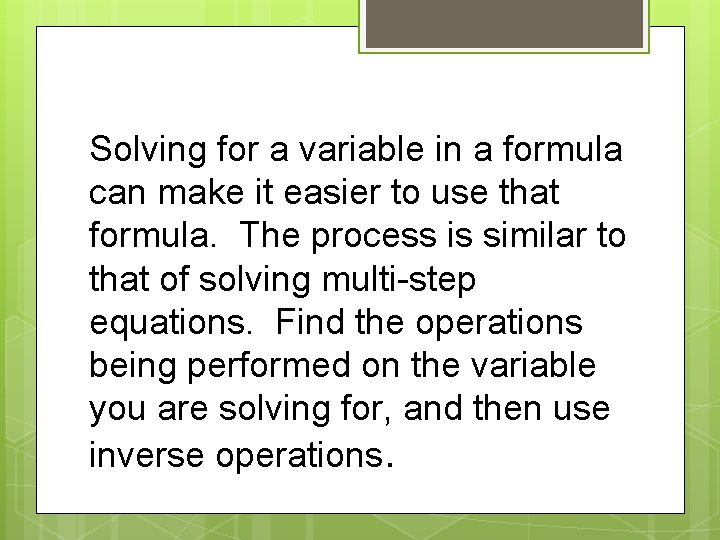 Solving for a variable in a formula can make it easier to use that formula.  The process is similar to that of solving multi-step equations.  Find the operations being performed on the variable you are solving for, and then use inverse operations.